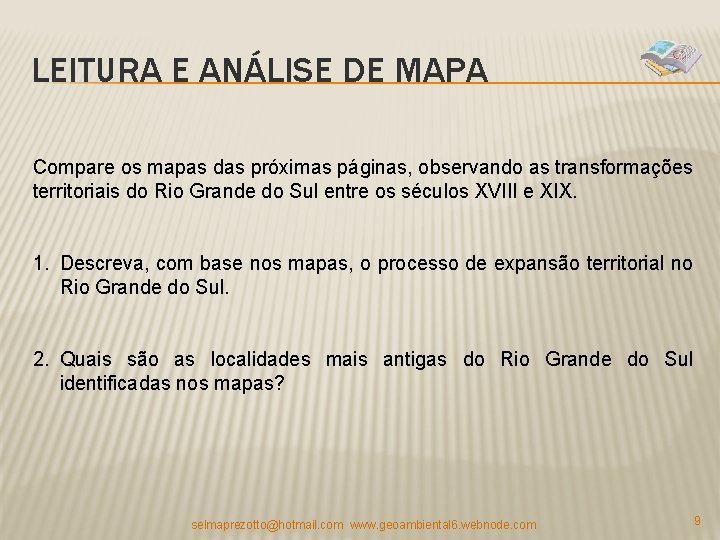 LEITURA E ANÁLISE DE MAPA

Compare os mapas das próximas páginas, observando as transformações territoriais do Rio Grande do Sul entre os séculos XVIII e XIX.

1. Descreva, com base nos mapas, o processo de expansão territorial no Rio Grande do Sul.

2. Quais são as localidades mais antigas do Rio Grande do Sul identificadas nos mapas?

selmaprezotto@hotmail.com www.geoambiental6.webnode.com

9